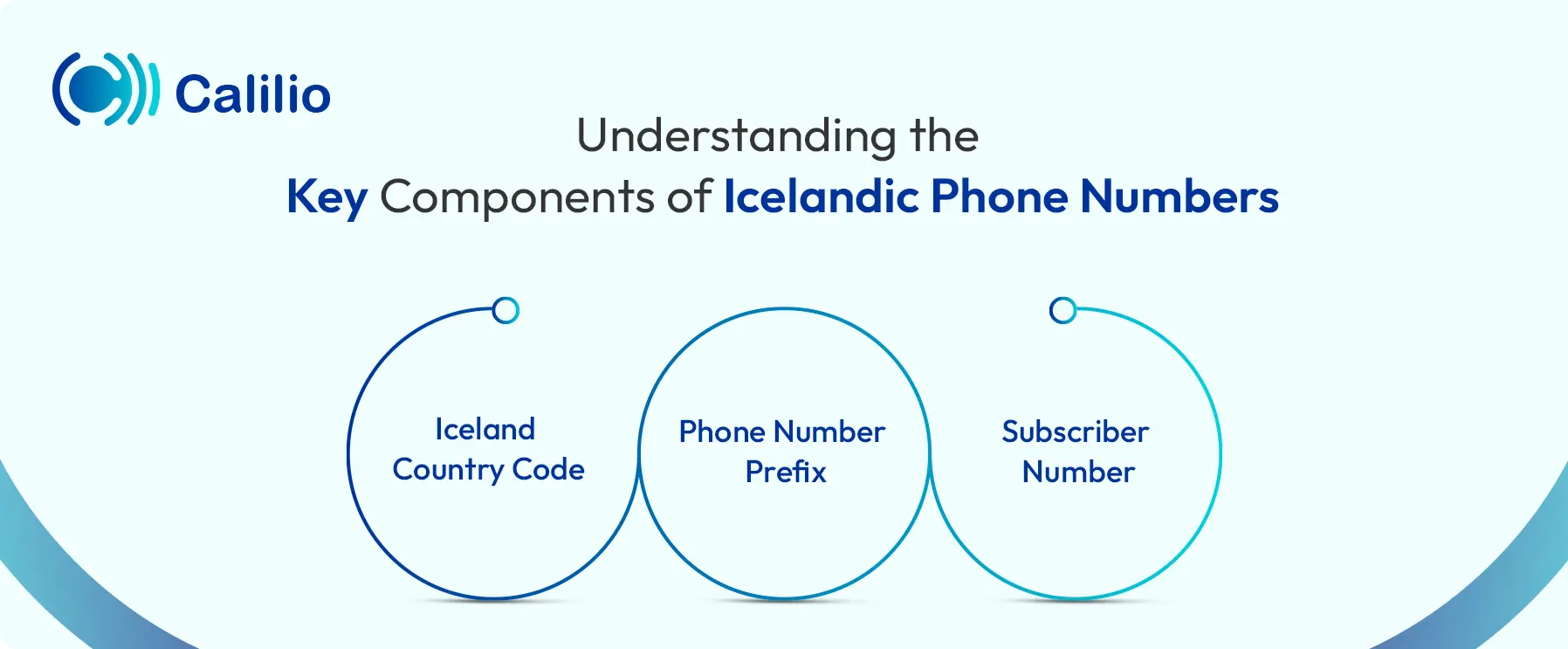 Calilio

Understanding the
Key Components of Icelandic Phone Numbers

Iceland Country Code

Phone Number Prefix

Subscriber Number